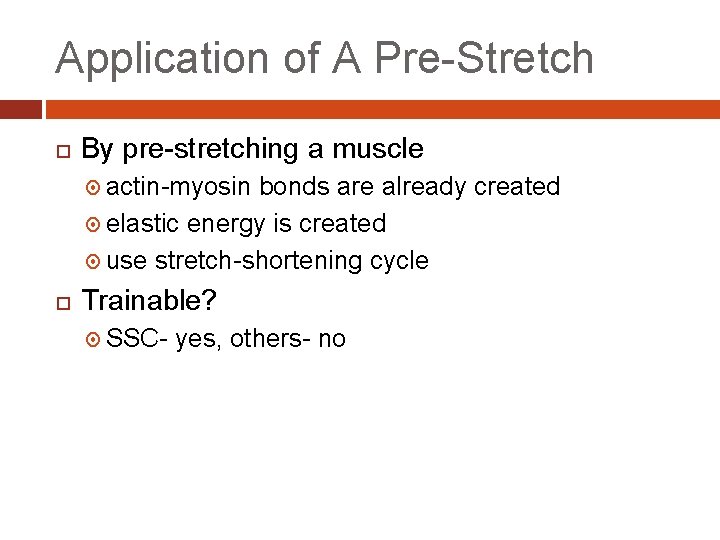 Application of A Pre-Stretch

By pre-stretching a muscle

actin-myosin bonds are already created

elastic energy is created

use stretch-shortening cycle

Trainable?

SSC- yes, others- no